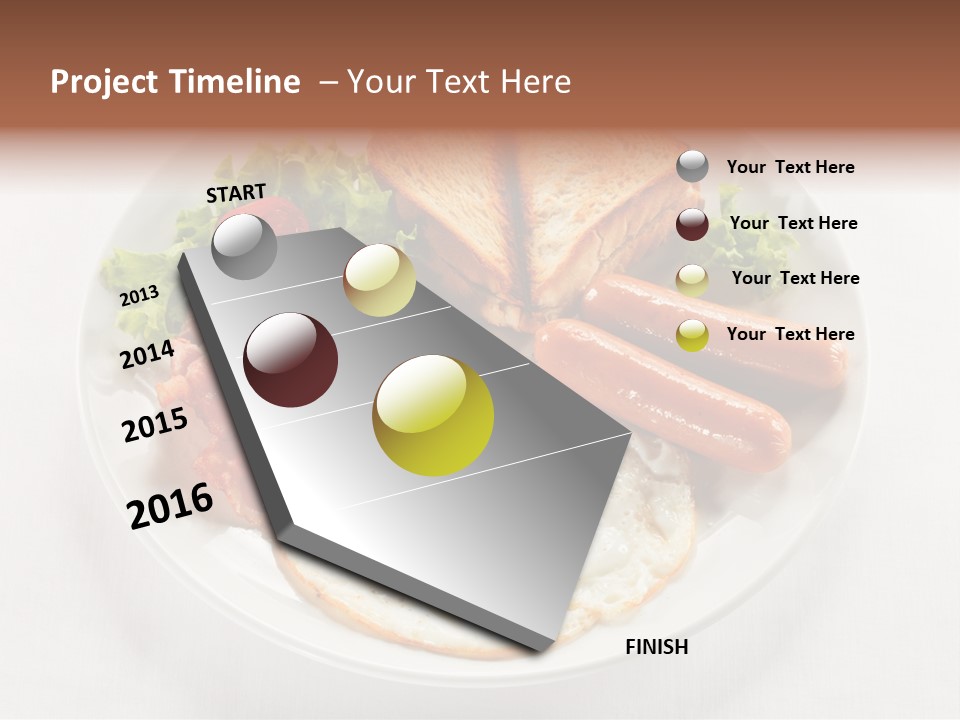 Project Timeline – Your Text Here

START

2013

2014

2015

2016

FINISH

Your Text Here

Your Text Here

Your Text Here

Your Text Here